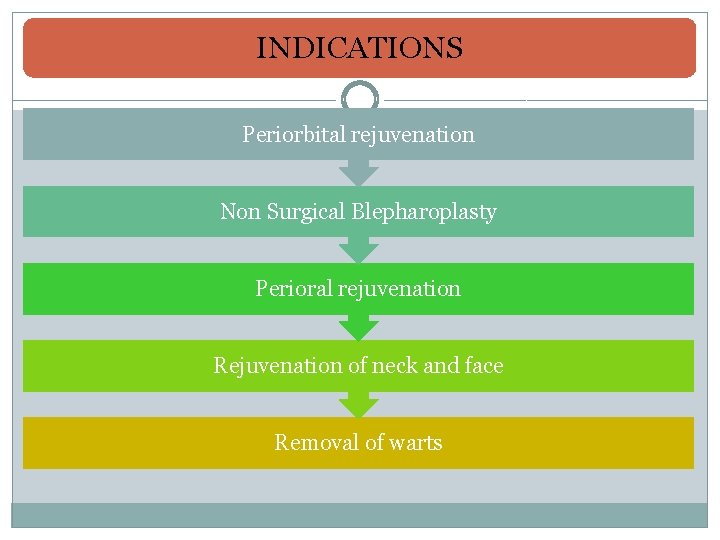 INDICATIONS

Periorbital rejuvenation

Non Surgical Blepharoplasty

Perioral rejuvenation

Rejuvenation of neck and face

Removal of warts